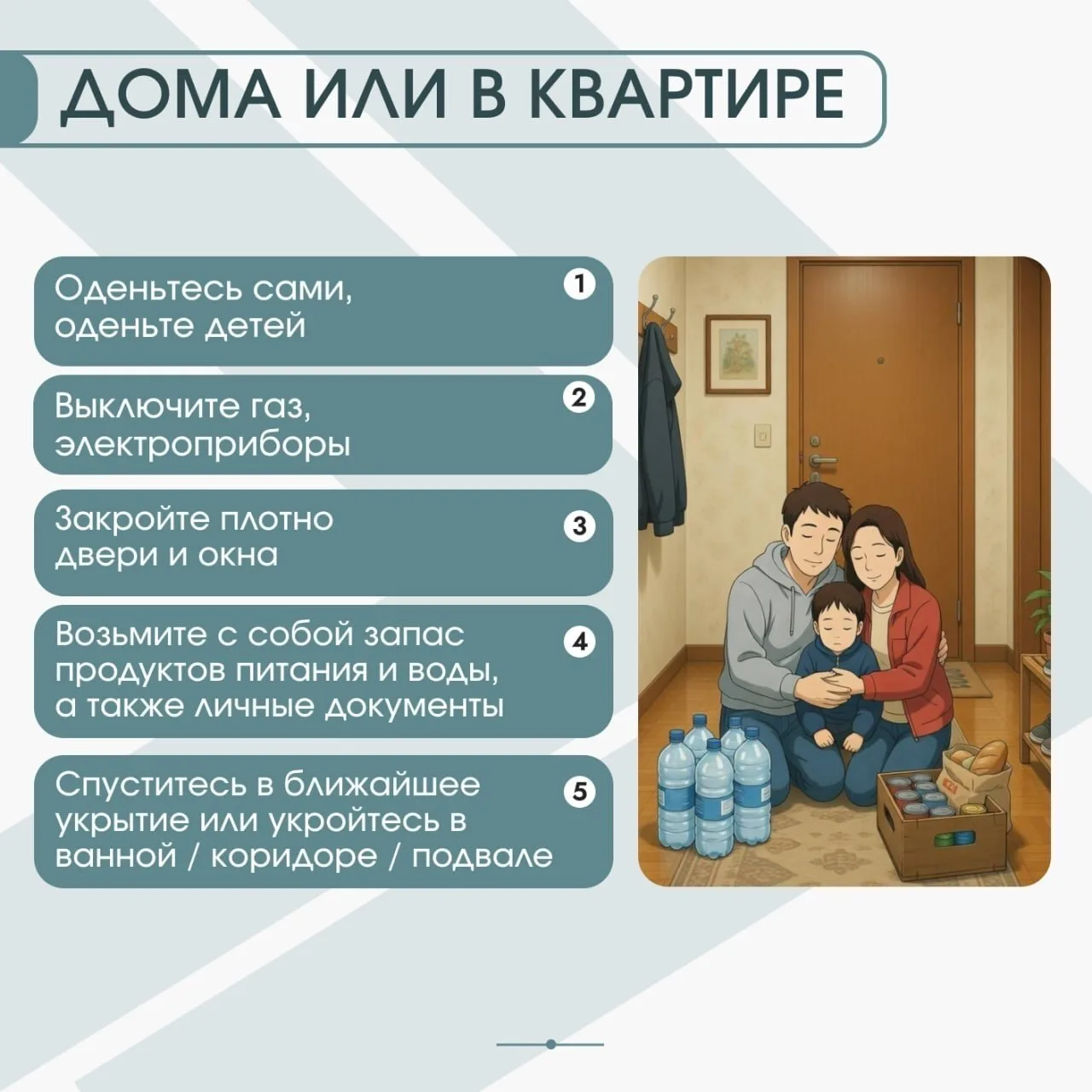 ДОМА ИЛИ В КВАРТИРЕ

Оденьтесь сами, оденьте детей 1

Выключите газ, электроприборы 2

Закройте плотно двери и окна 3

Возьмите с собой запас продуктов питания и воды, а также личные документы 4

Спуститесь в ближайшее укрытие или укройтесь в ванной / коридоре / подвале 5